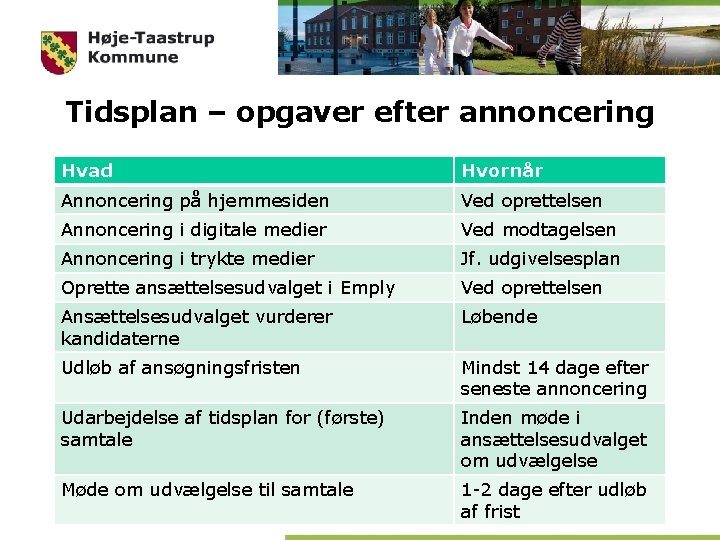 Høje-Taastrup Kommune

Tidsplan – opgaver efter annoncering

| Hvad | Hvornår |
|---|---|
| Annoncering på hjemmesiden | Ved oprettelsen |
| Annoncering i digitale medier | Ved modtagelsen |
| Annoncering i trykte medier | Jf. udgivelsesplan |
| Oprette ansættelsesudvalget i Emply | Ved oprettelsen |
| Ansættelsesudvalget vurderer kandidaterne | Løbende |
| Udløb af ansøgningsfristen | Mindst 14 dage efter seneste annoncering |
| Udarbejdelse af tidsplan for (første) samtale | Inden møde i ansættelsesudvalget om udvælgelse |
| Møde om udvælgelse til samtale | 1-2 dage efter udløb af frist |